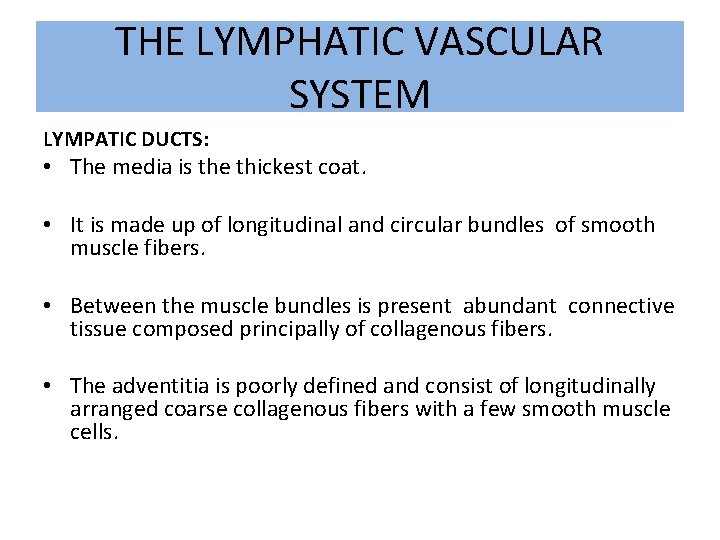 THE LYMPHATIC VASCULAR SYSTEM

LYMPATIC DUCTS:

• The media is the thickest coat.

• It is made up of longitudinal and circular bundles of smooth muscle fibers.

• Between the muscle bundles is present abundant connective tissue composed principally of collagenous fibers.

• The adventitia is poorly defined and consist of longitudinally arranged coarse collagenous fibers with a few smooth muscle cells.